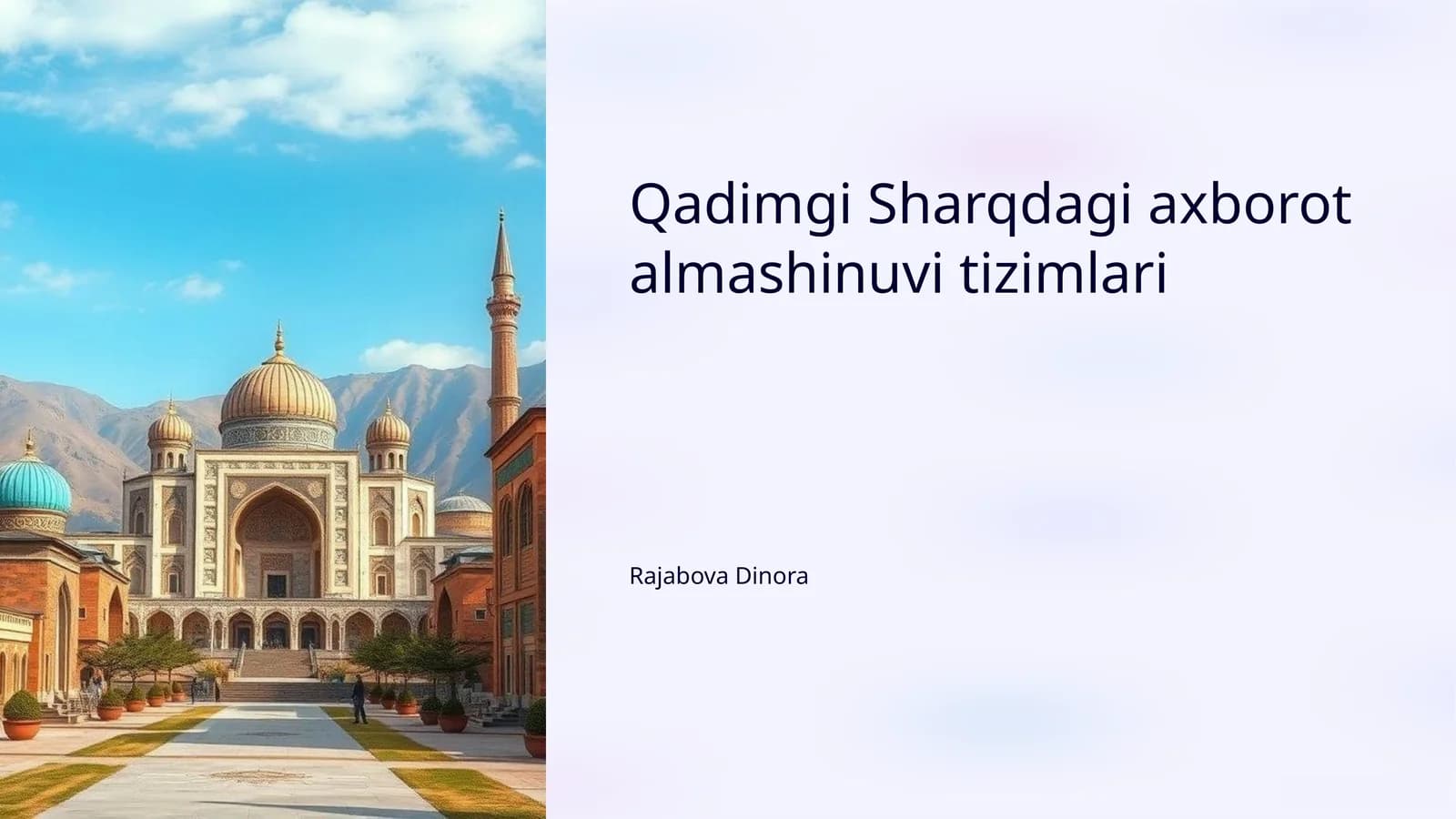 Qadimgi Sharqdagi axborot almashinuvi tizimlari

Rajabova Dinora